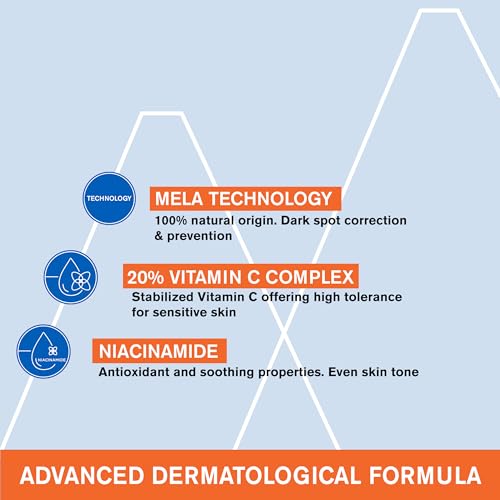 TECHNOLOGY

MELA TECHNOLOGY

100% natural origin. Dark spot correction & prevention

20% VITAMIN C COMPLEX

Stabilized Vitamin C offering high tolerance for sensitive skin

NIACINAMIDE

NIACINAMIDE

Antioxidant and soothing properties. Even skin tone

ADVANCED DERMATOLOGICAL FORMULA